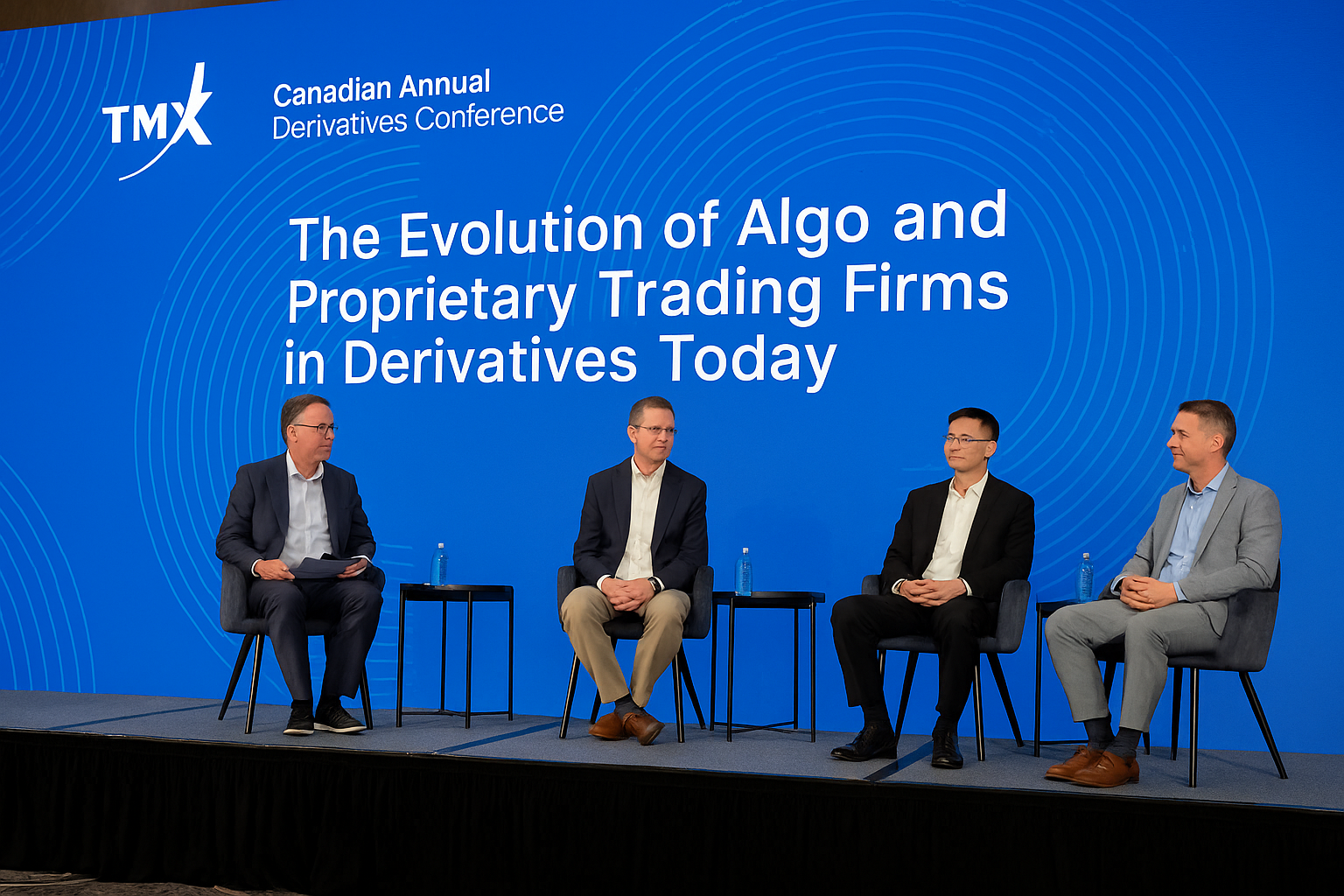 TMX

Canadian Annual
Derivatives Conference

The Evolution of Algo and Proprietary Trading Firms in Derivatives Today